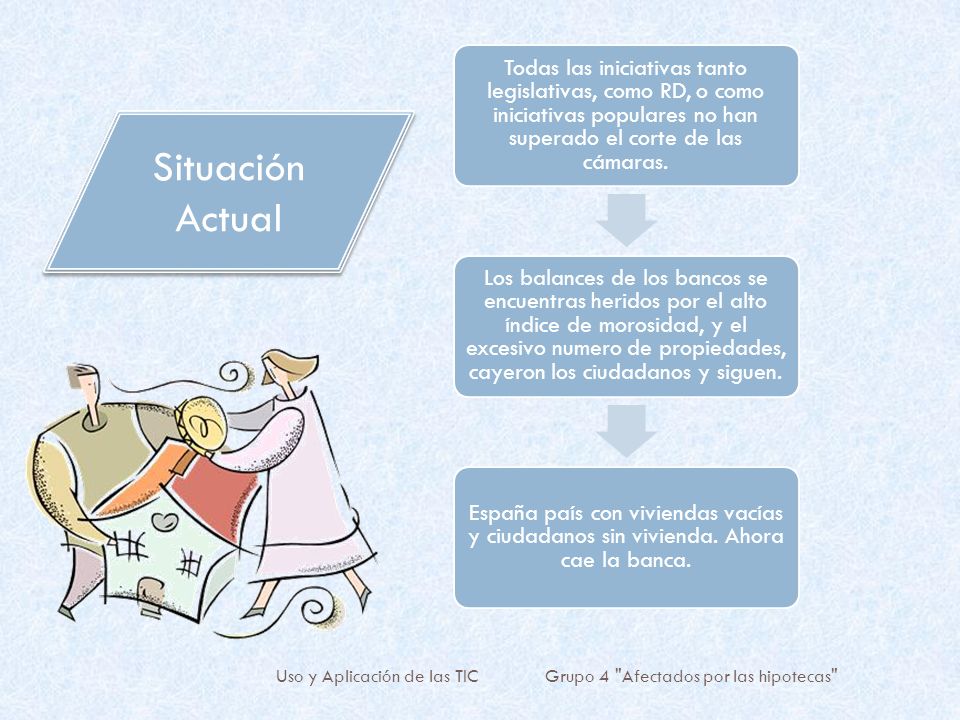 Situación Actual

Todas las iniciativas tanto legislativas, como RD, o como iniciativas populares no han superado el corte de las cámaras.

Los balances de los bancos se encuentras heridos por el alto índice de morosidad, y el excesivo numero de propiedades, cayeron los ciudadanos y siguen.

España país con viviendas vacías y ciudadanos sin vivienda. Ahora cae la banca.

Uso y Aplicación de las TIC

Grupo 4 "Afectados por las hipotecas"